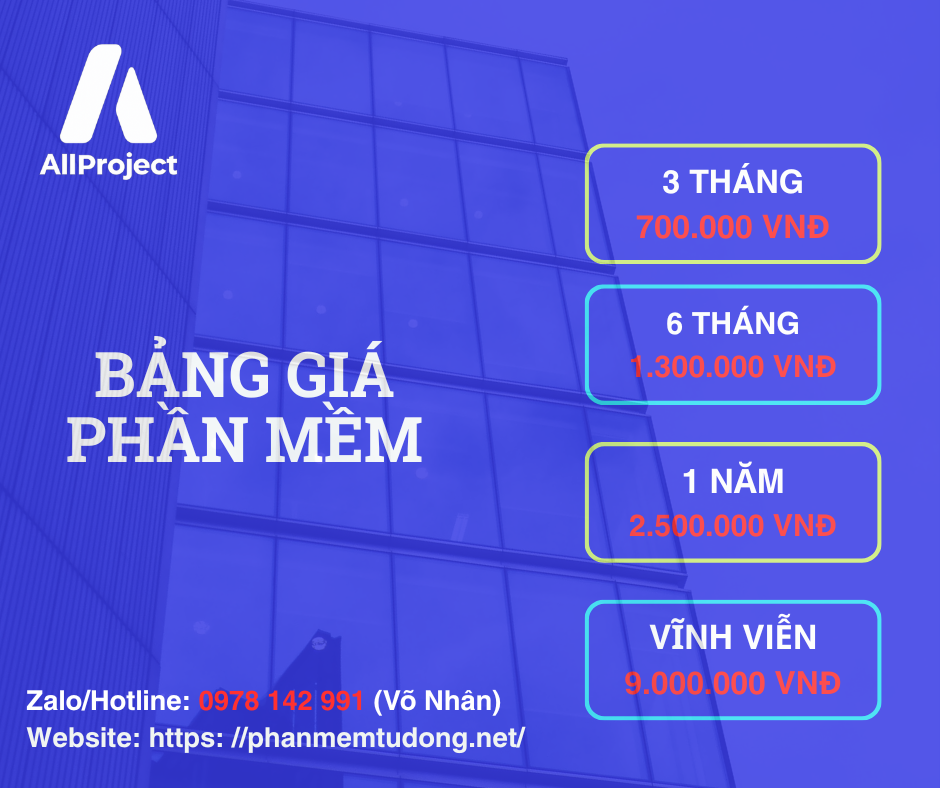 AllProject

BẢNG GIÁ PHẦN MỀM

3 THÁNG
700.000 VNĐ

6 THÁNG
1.300.000 VNĐ

1 NĂM
2.500.000 VNĐ

VĨNH VIỄN
9.000.000 VNĐ

Zalo/Hotline: 0978 142 991 (Võ Nhân)
Website: https: //phanmemtudong.net/